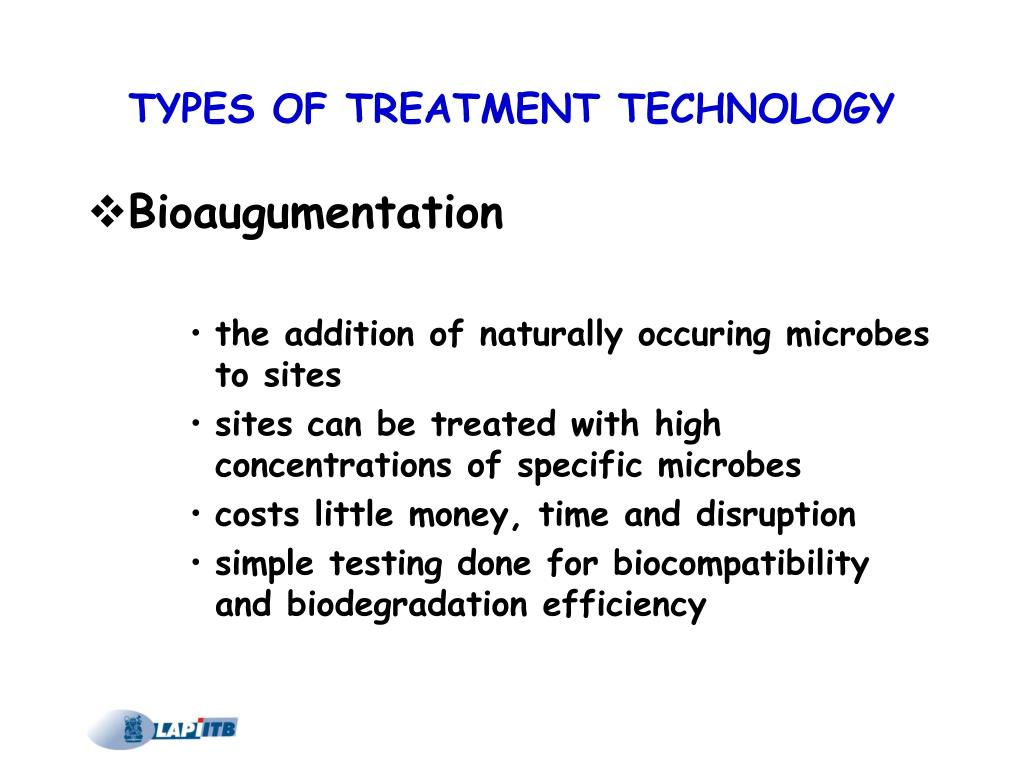 TYPES OF TREATMENT TECHNOLOGY

❖Bioaugumentation

• the addition of naturally occuring microbes to sites
• sites can be treated with high concentrations of specific microbes
• costs little money, time and disruption
• simple testing done for biocompatibility and biodegradation efficiency

LAPI ITB